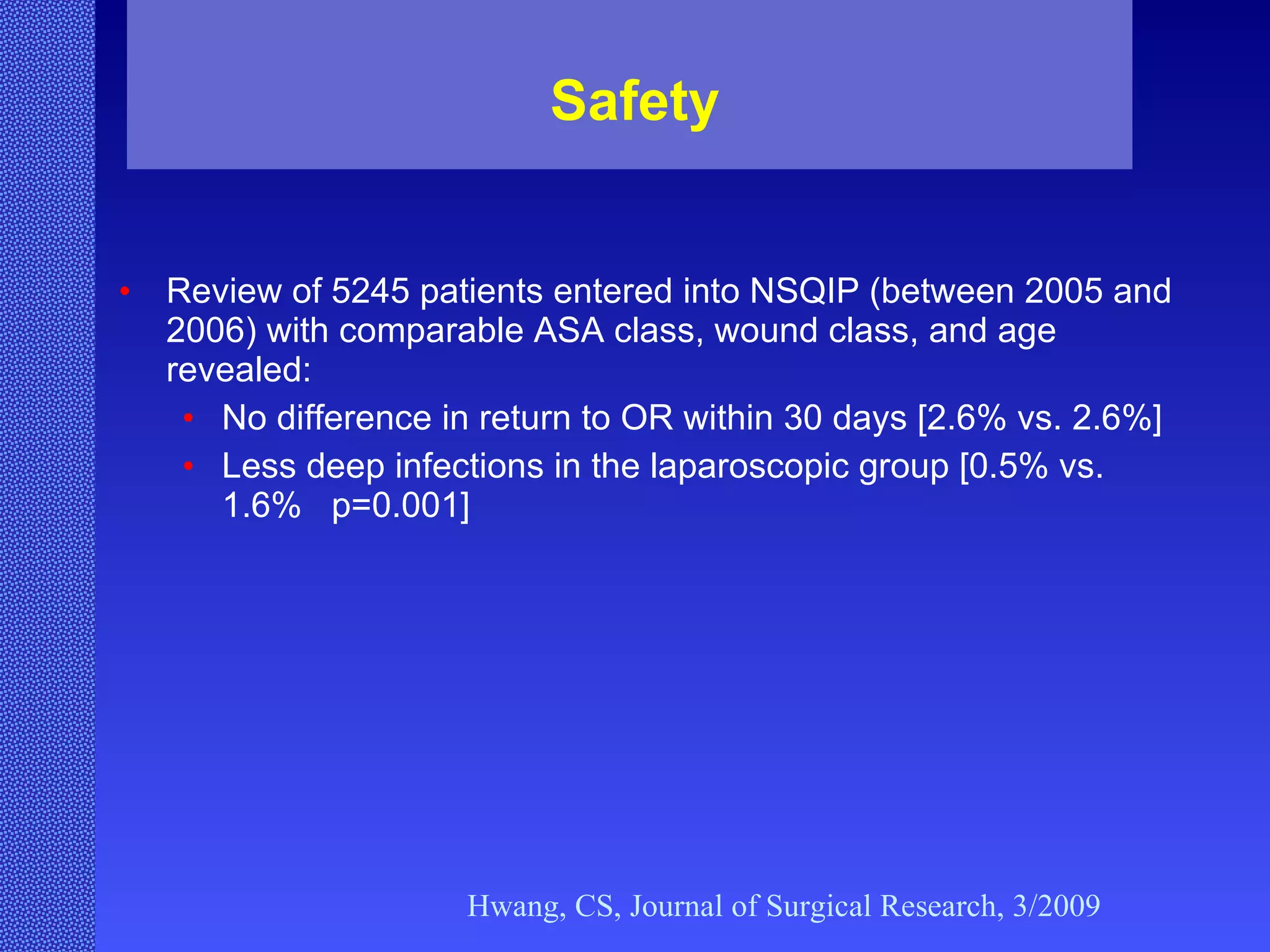 Safety

• Review of 5245 patients entered into NSQIP (between 2005 and 2006) with comparable ASA class, wound class, and age revealed:
  • No difference in return to OR within 30 days [2.6% vs. 2.6%]
  • Less deep infections in the laparoscopic group [0.5% vs. 1.6%   p=0.001]

Hwang, CS, Journal of Surgical Research, 3/2009